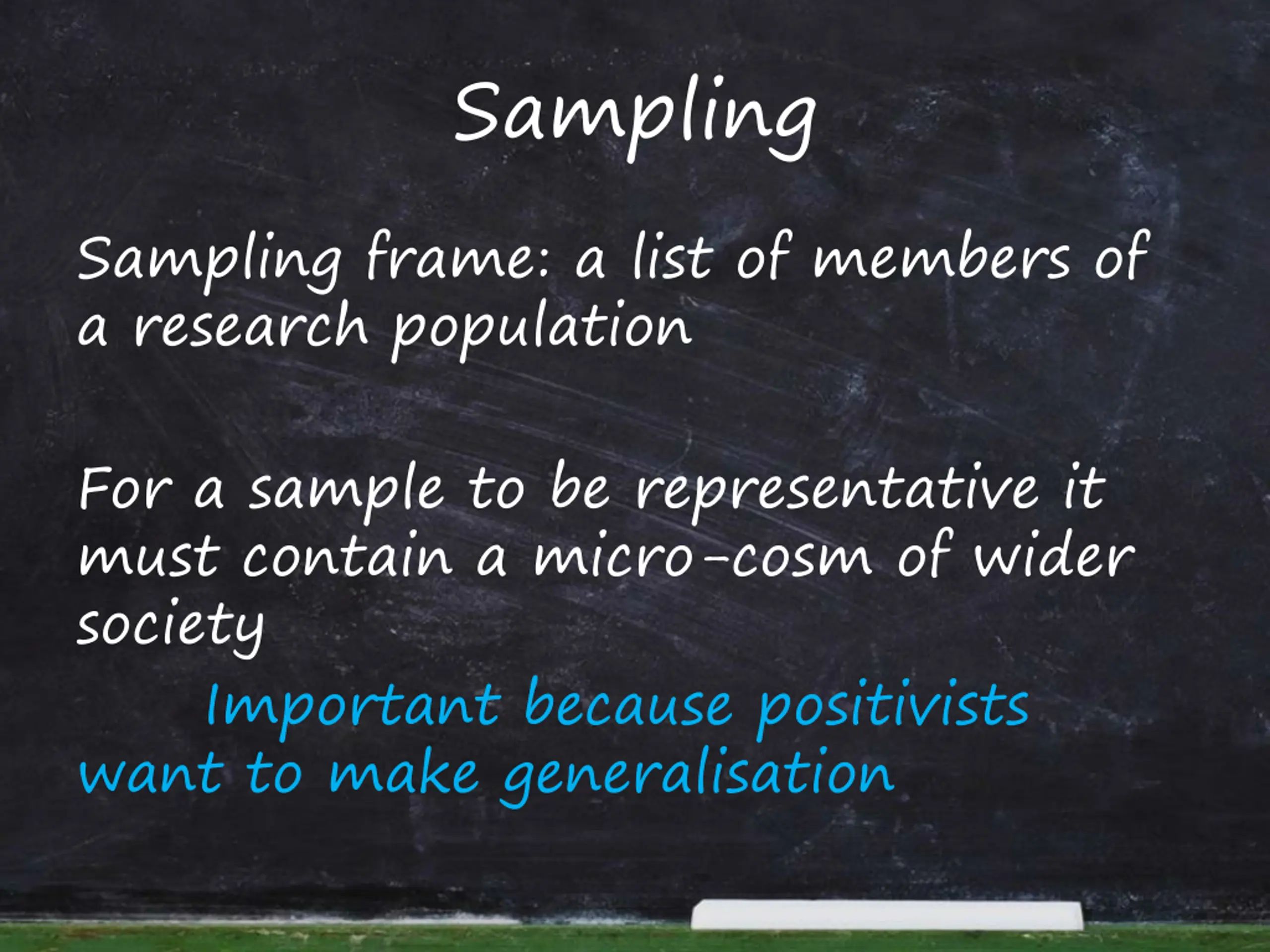 Sampling

Sampling frame: a list of members of a research population

For a sample to be representative it must contain a micro-cosm of wider society

Important because positivists want to make generalisation